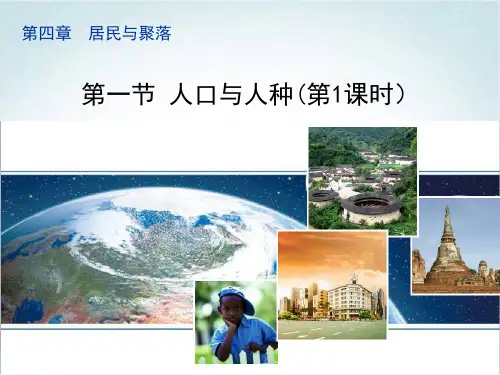 第四章　居民与聚落

第一节　人口与人种（第1课时）